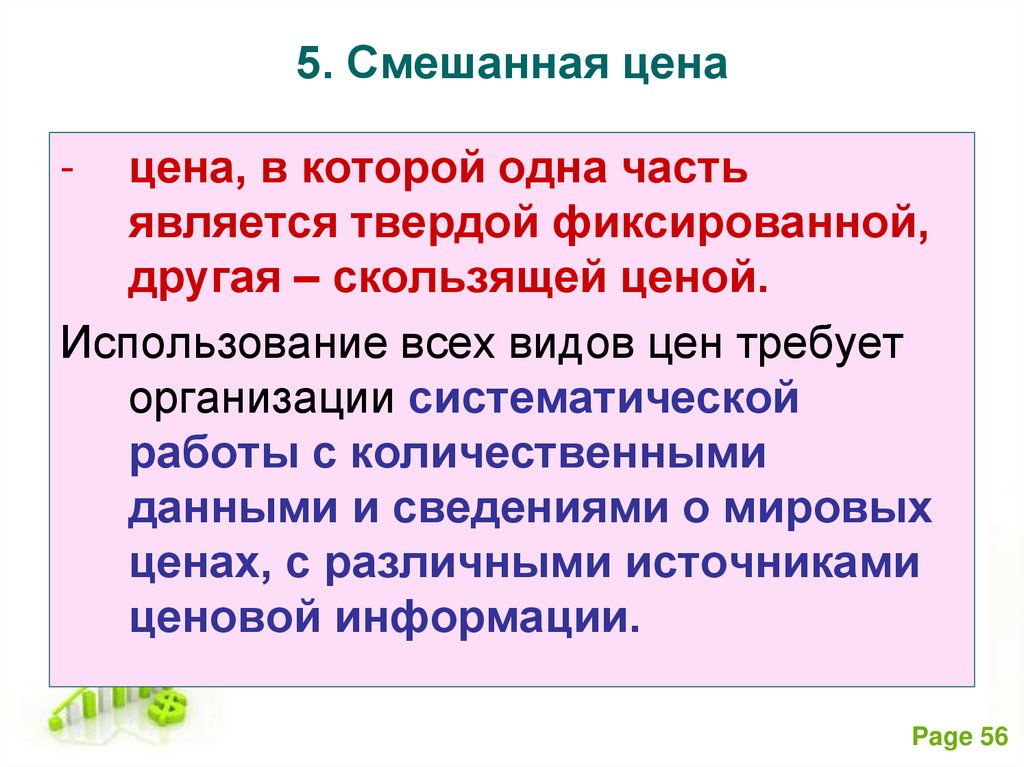 5. Смешанная цена

- цена, в которой одна часть является твердой фиксированной, другая – скользящей ценой.

Использование всех видов цен требует организации систематической работы с количественными данными и сведениями о мировых ценах, с различными источниками ценовой информации.

Page 56